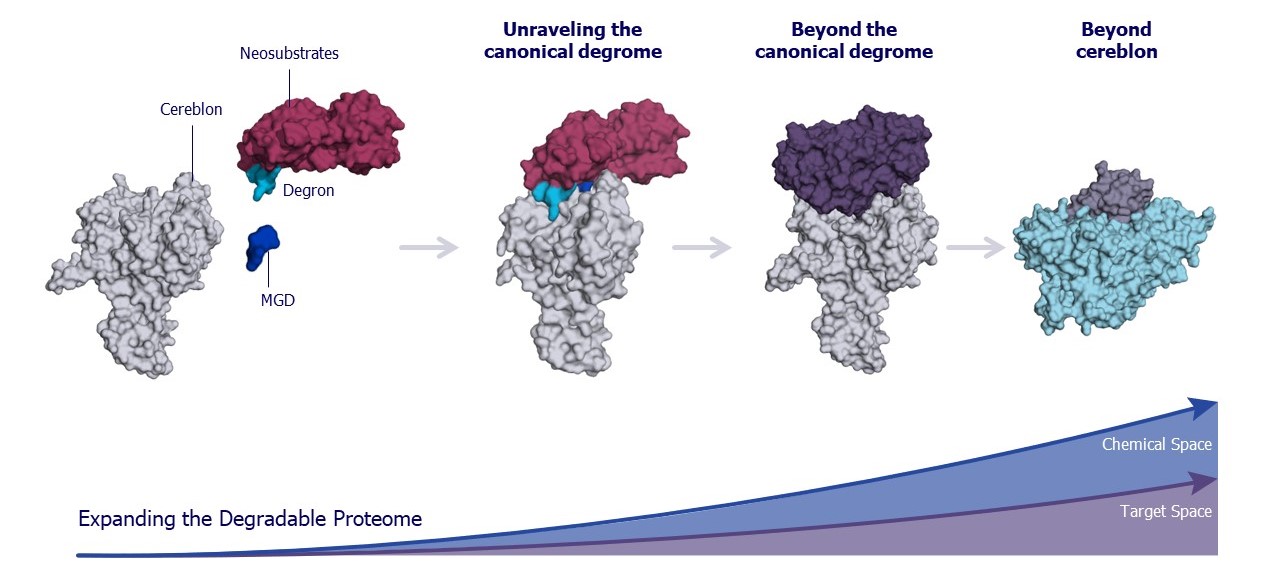 Neosubstrates

Cereblon

Degron

MGD

Unraveling the canonical degrome

Beyond the canonical degrome

Beyond cereblon

Chemical Space

Target Space

Expanding the Degradable Proteome